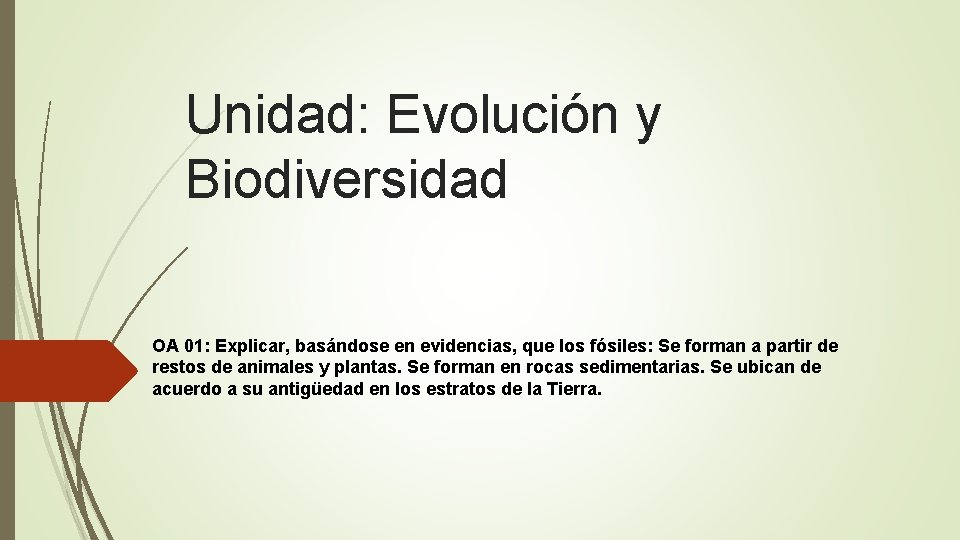 Unidad: Evolución y Biodiversidad

OA 01: Explicar, basándose en evidencias, que los fósiles: Se forman a partir de restos de animales y plantas. Se forman en rocas sedimentarias. Se ubican de acuerdo a su antigüedad en los estratos de la Tierra.